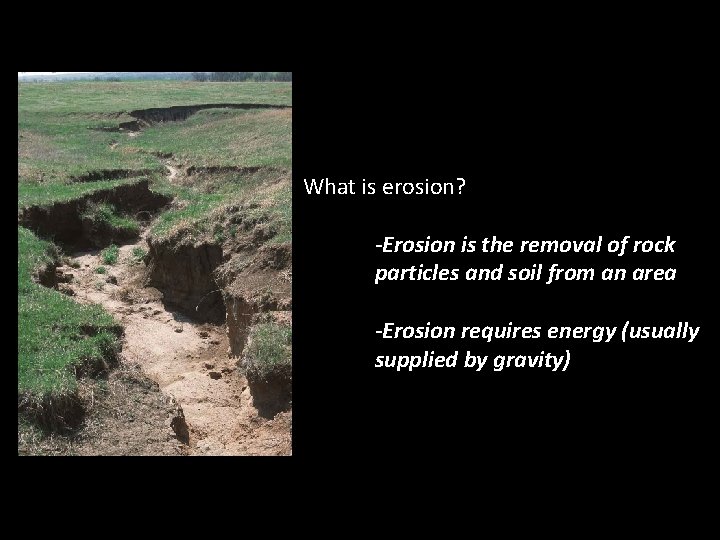 What is erosion?

-Erosion is the removal of rock particles and soil from an area

-Erosion requires energy (usually supplied by gravity)